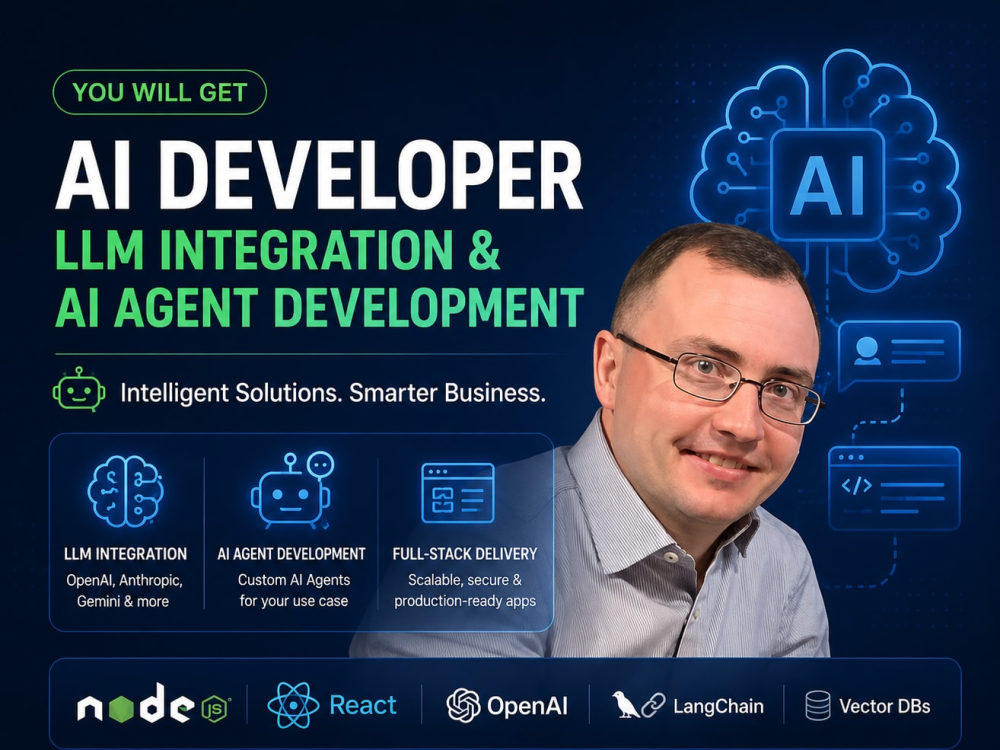 YOU WILL GET

AI DEVELOPER

LLM INTEGRATION & AI AGENT DEVELOPMENT

Intelligent Solutions. Smarter Business.

AI

LLM INTEGRATION
OpenAI, Anthropic, Gemini & more

AI AGENT DEVELOPMENT
Custom AI Agents for your use case

FULL-STACK DELIVERY
Scalable, secure & production-ready apps

node JS

React

OpenAI

LangChain

Vector DBs